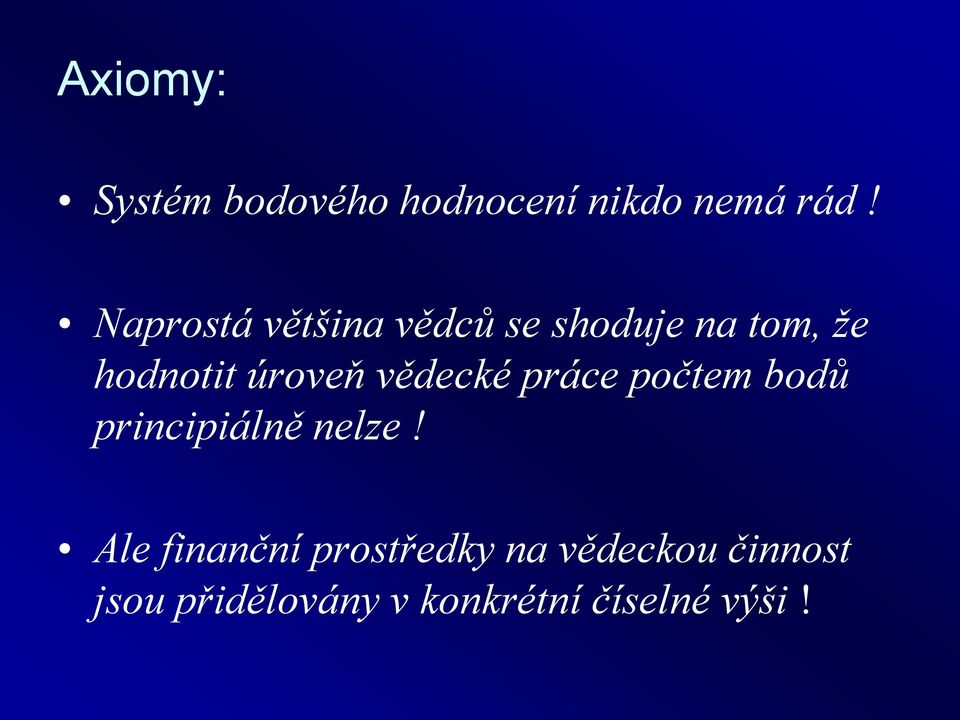 Axiomy:

• Systém bodového hodnocení nikdo nemá rád !

• Naprostá většina vědců se shoduje na tom, že hodnotit úroveň vědecké práce počtem bodů principiálně nelze !

• Ale finanční prostředky na vědeckou činnost jsou přidělovány v konkrétní číselné výši !